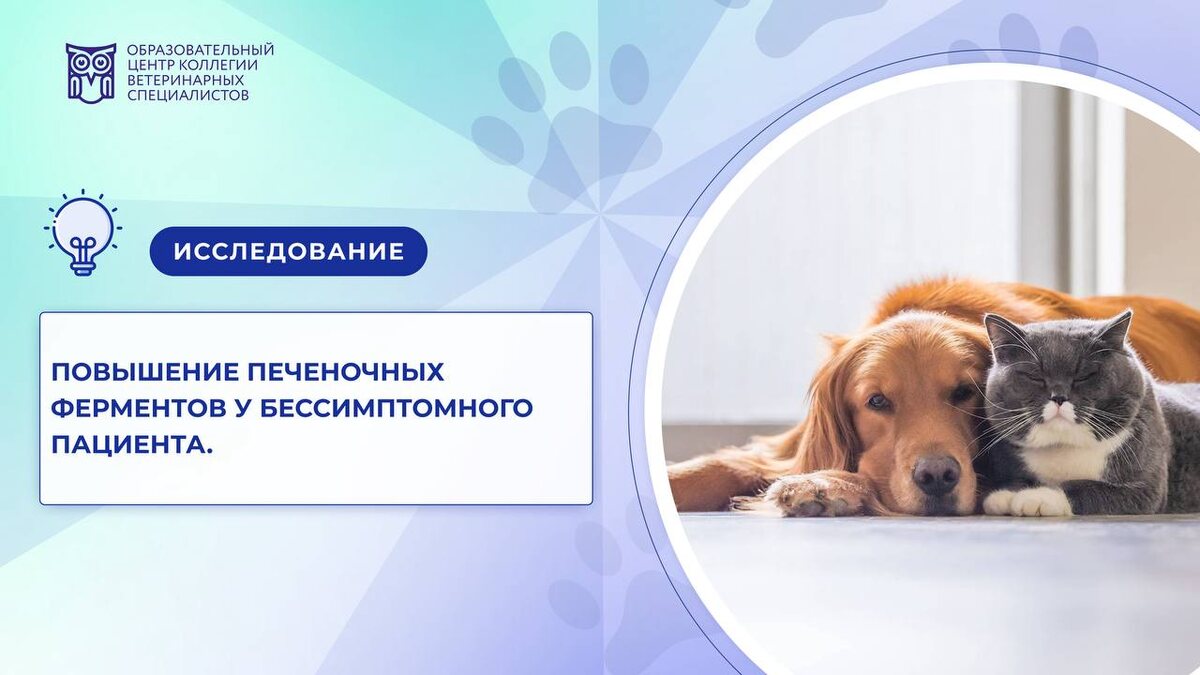 ОБРАЗОВАТЕЛЬНЫЙ ЦЕНТР КОЛЛЕГИИ ВЕТЕРИНАРНЫХ СПЕЦИАЛИСТОВ

ИССЛЕДОВАНИЕ

ПОВЫШЕНИЕ ПЕЧЕНОЧНЫХ ФЕРМЕНТОВ У БЕССИМПТОМНОГО ПАЦИЕНТА.